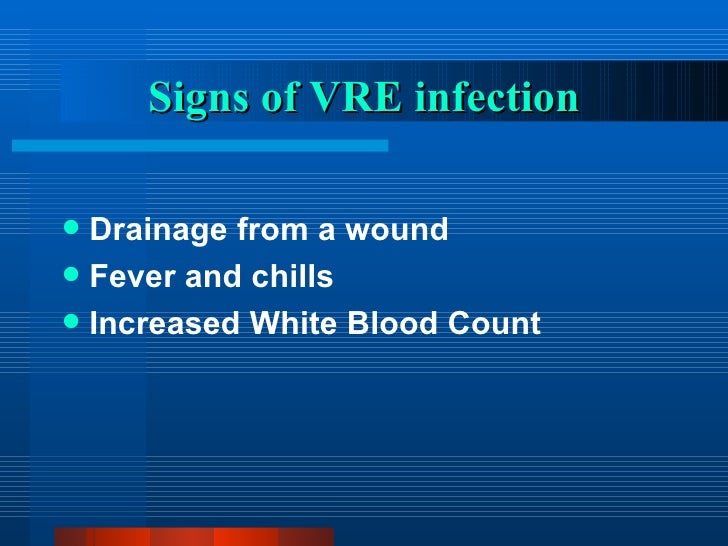 Signs of VRE infection

- Drainage from a wound
- Fever and chills
- Increased White Blood Count